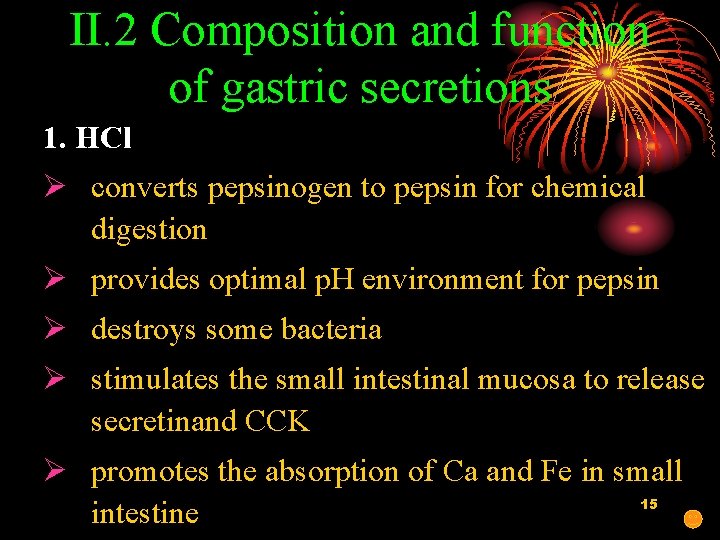 II.2 Composition and function of gastric secretions

1. HCl

➢ converts pepsinogen to pepsin for chemical digestion

➢ provides optimal pH environment for pepsin

➢ destroys some bacteria

➢ stimulates the small intestinal mucosa to release secretinand CCK

➢ promotes the absorption of Ca and Fe in small intestine

15